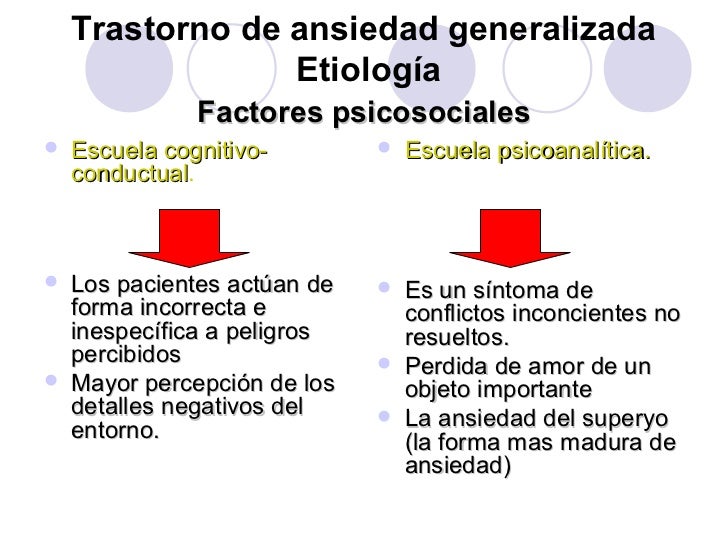 Trastorno de ansiedad generalizada
Etiología
Factores psicosociales

- Escuela cognitivo-conductual.

- Los pacientes actúan de forma incorrecta e inespecífica a peligros percibidos
- Mayor percepción de los detalles negativos del entorno.

- Escuela psicoanalítica.

- Es un síntoma de conflictos inconcientes no resueltos.
- Perdida de amor de un objeto importante
- La ansiedad del superyo (la forma mas madura de ansiedad)